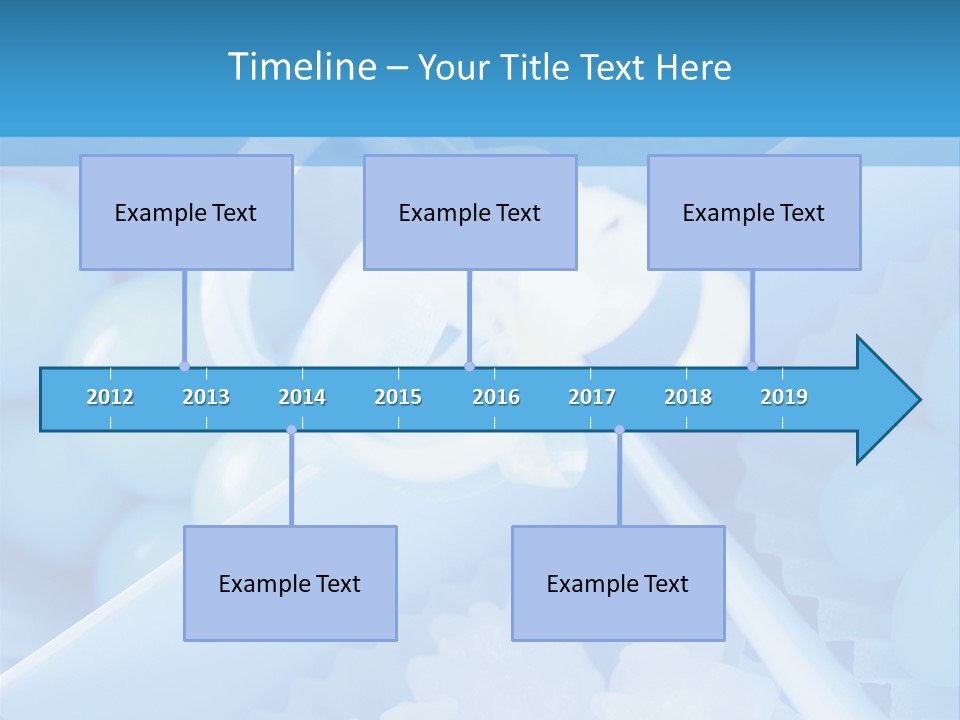 Timeline – Your Title Text Here

Example Text

Example Text

Example Text

2012 2013 2014 2015 2016 2017 2018 2019

Example Text

Example Text